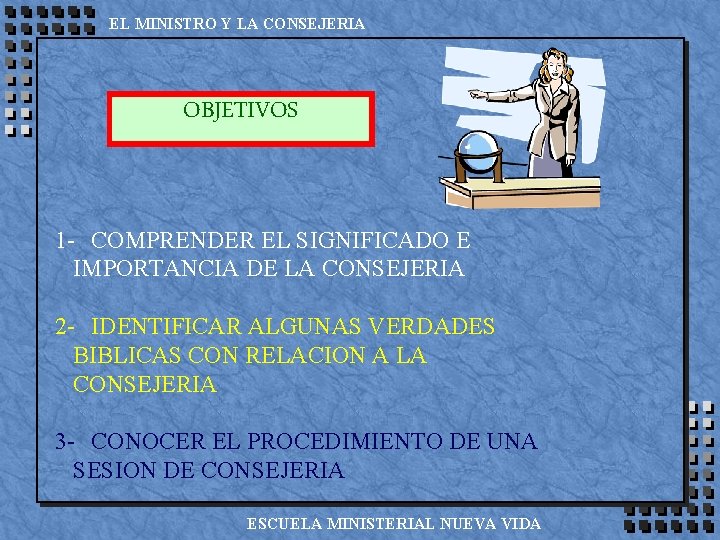 EL MINISTRO Y LA CONSEJERIA

OBJETIVOS

1- COMPRENDER EL SIGNIFICADO E IMPORTANCIA DE LA CONSEJERIA

2- IDENTIFICAR ALGUNAS VERDADES BIBLICAS CON RELACION A LA CONSEJERIA

3- CONOCER EL PROCEDIMIENTO DE UNA SESION DE CONSEJERIA

ESCUELA MINISTERIAL NUEVA VIDA